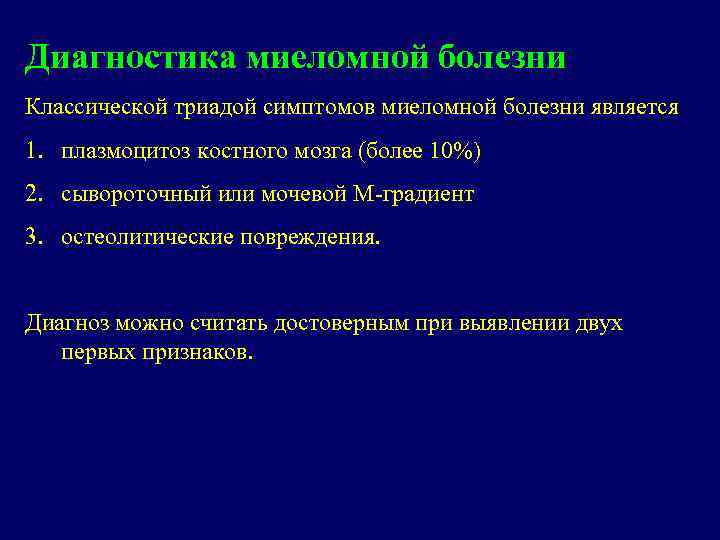 Диагностика миеломной болезни

Классической триадой симптомов миеломной болезни является

1. плазмоцитоз костного мозга (более 10%)

2. сывороточный или мочевой М-градиент

3. остеолитические повреждения.

Диагноз можно считать достоверным при выявлении двух первых признаков.